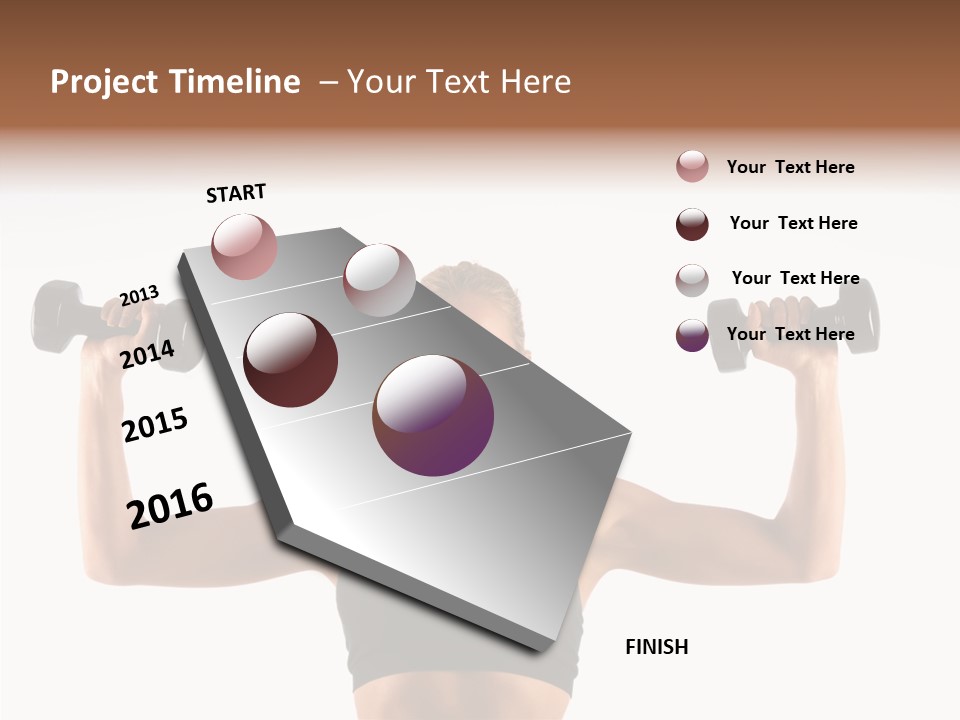 Project Timeline – Your Text Here

START

2013

2014

2015

2016

FINISH

Your Text Here

Your Text Here

Your Text Here

Your Text Here